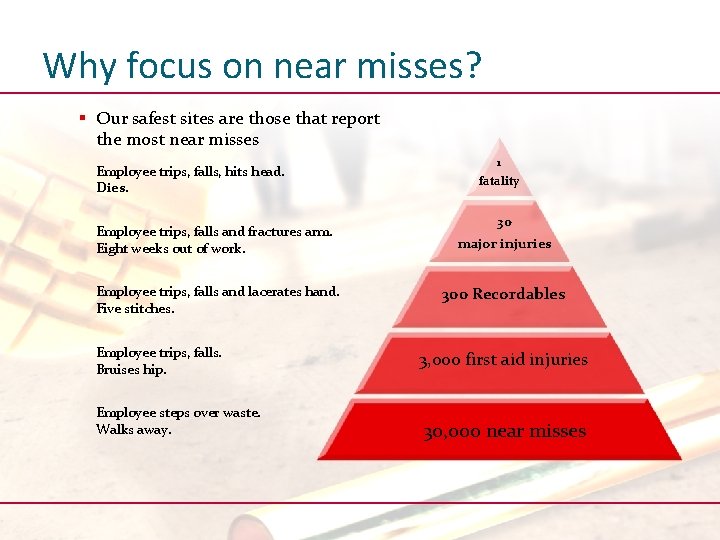 Why focus on near misses?

▪ Our safest sites are those that report the most near misses

Employee trips, falls, hits head.
Dies.

Employee trips, falls and fractures arm.
Eight weeks out of work.

Employee trips, falls and lacerates hand.
Five stitches.

Employee trips, falls.
Bruises hip.

Employee steps over waste.
Walks away.

1
fatality

30
major injuries

300 Recordables

3,000 first aid injuries

30,000 near misses